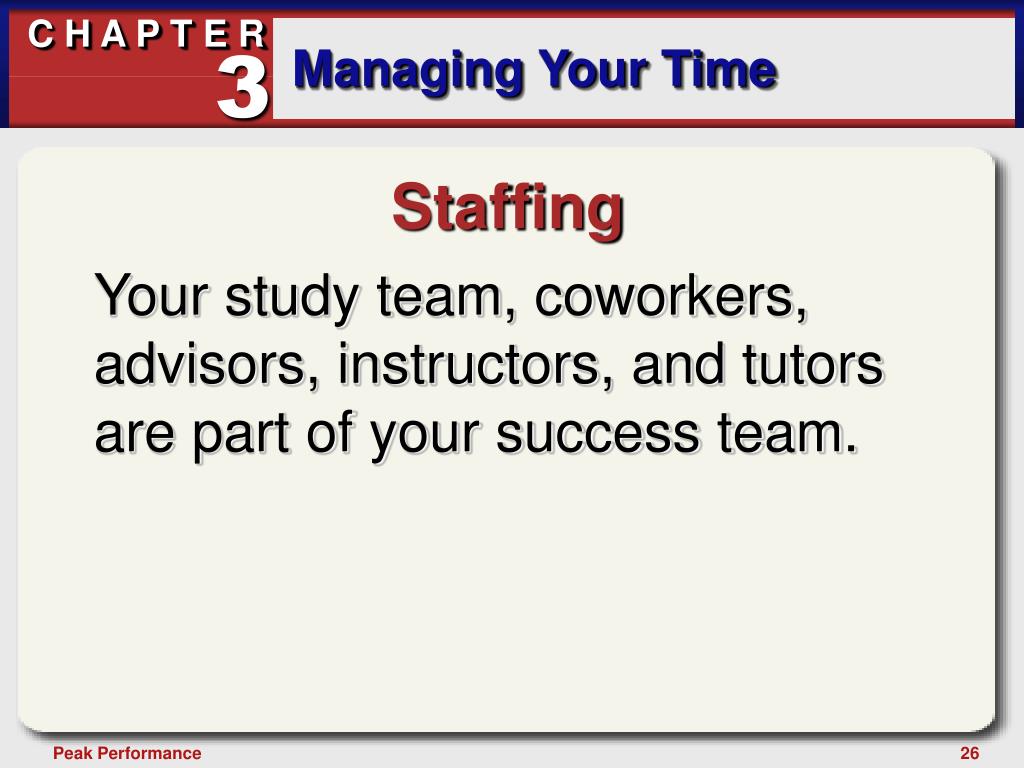 CHAPTER 3

Managing Your Time

Staffing

Your study team, coworkers, advisors, instructors, and tutors are part of your success team.

Peak Performance

26